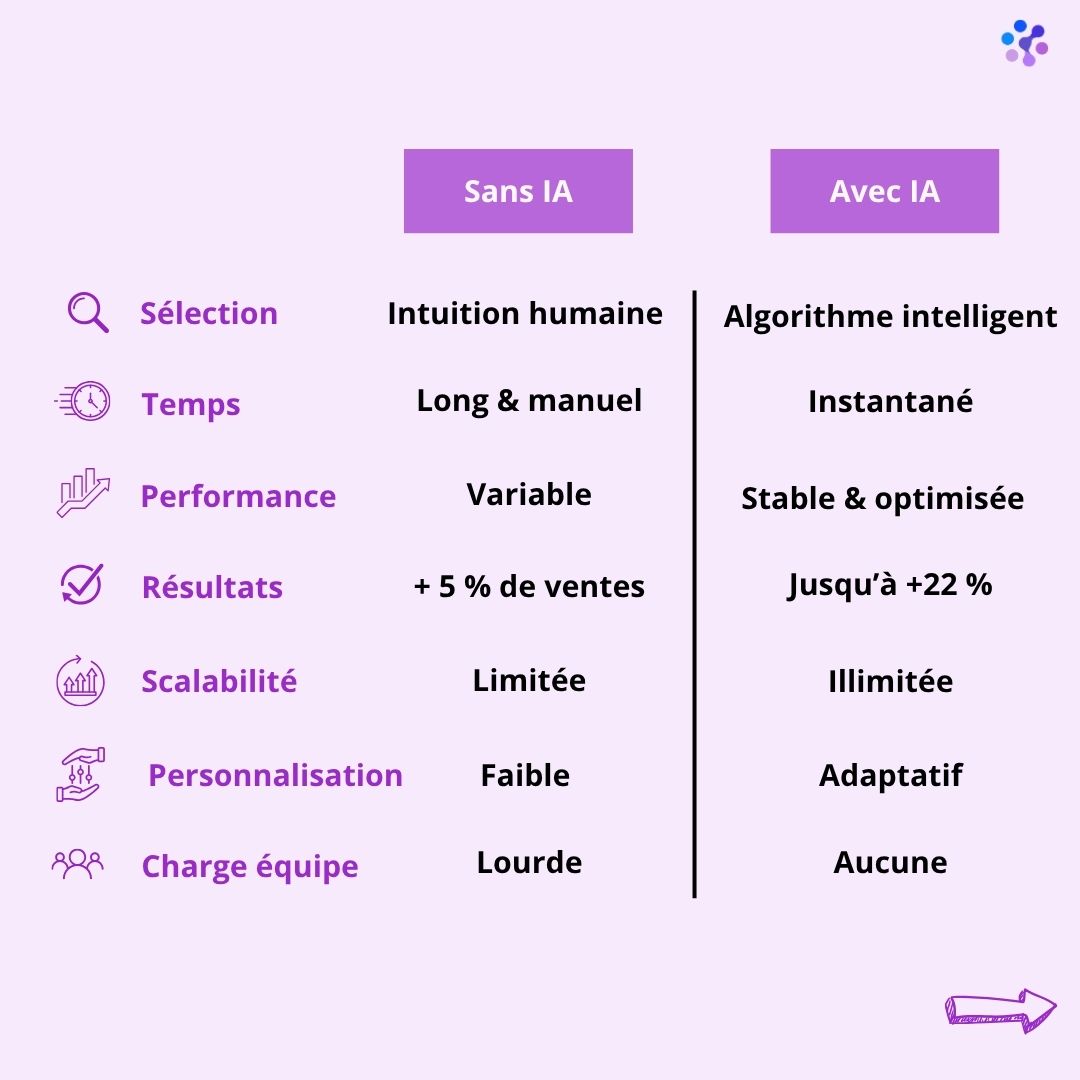 |  | Sans IA | Avec IA |
|---|---|---|
| Sélection | Intuition humaine | Algorithme intelligent |
| Temps | Long & manuel | Instantané |
| Performance | Variable | Stable & optimisée |
| Résultats | + 5 % de ventes | Jusqu'à +22 % |
| Scalabilité | Limitée | Illimitée |
| Personnalisation | Faible | Adaptatif |
| Charge équipe | Lourde | Aucune |